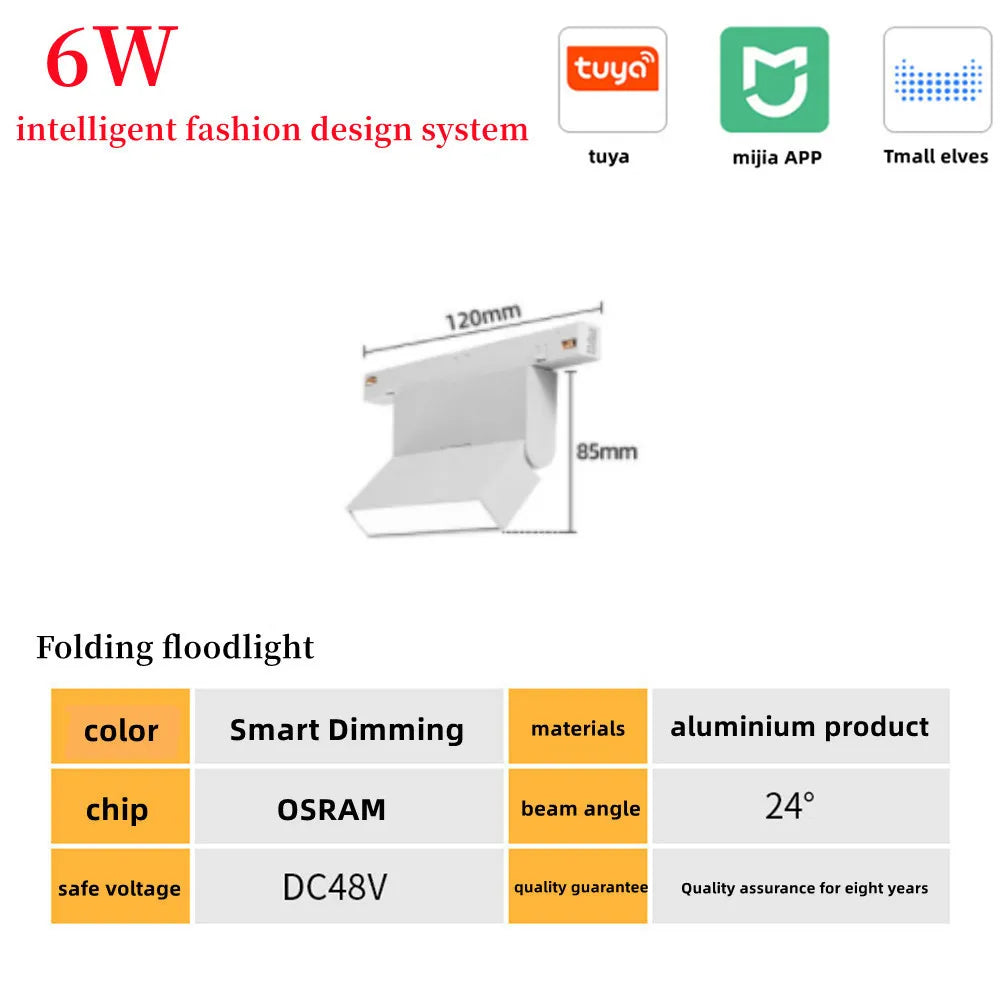 6W
intelligent fashion design system

tuya
tuya
mijia APP
Tmall elves

120mm
85mm

Folding floodlight

| color | Smart Dimming | materials | aluminium product |
|---|---|---|---|
| chip | OSRAM | beam angle | 24° |
| safe voltage | DC48V | quality guarantee | Quality assurance for eight years |